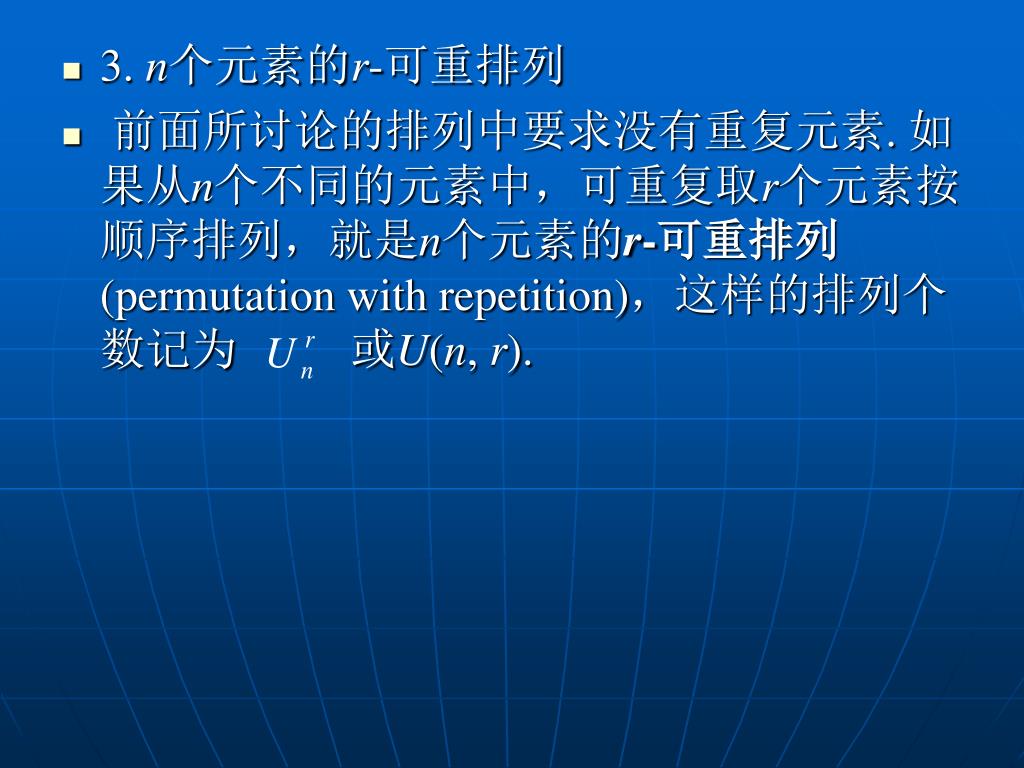 3. $n$个元素的$r$-可重排列

前面所讨论的排列中要求没有重复元素. 如果从$n$个不同的元素中，可重复取$r$个元素按顺序排列，就是$n$个元素的$r$-可重排列 (permutation with repetition)，这样的排列个数记为 $U_n^r$ 或$U(n, r)$.